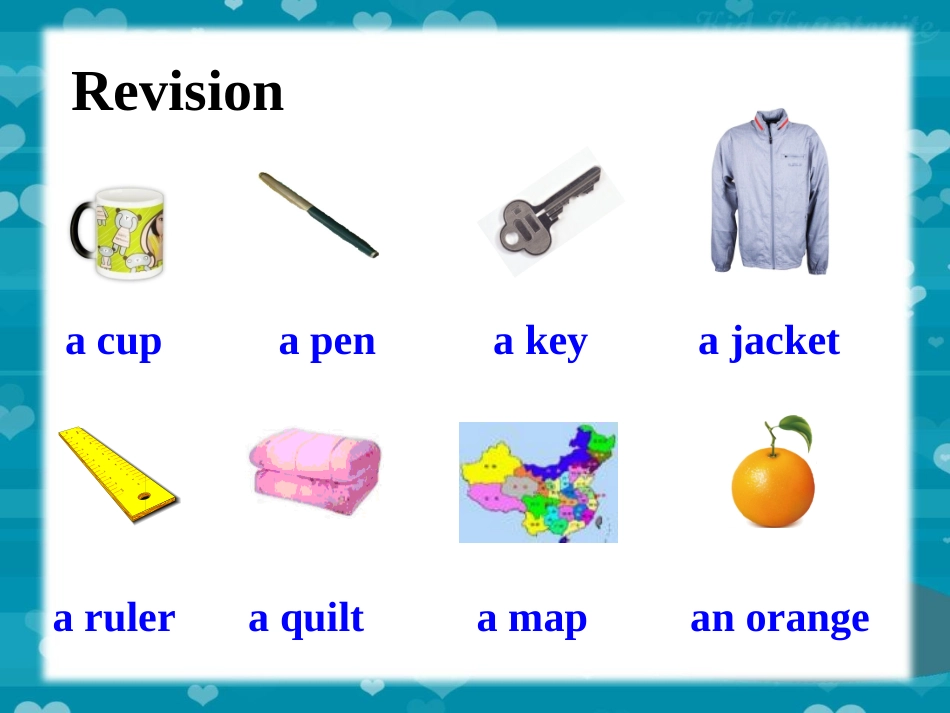 Revision

a cup a pen a key a jacket

a ruler a quilt a map an orange